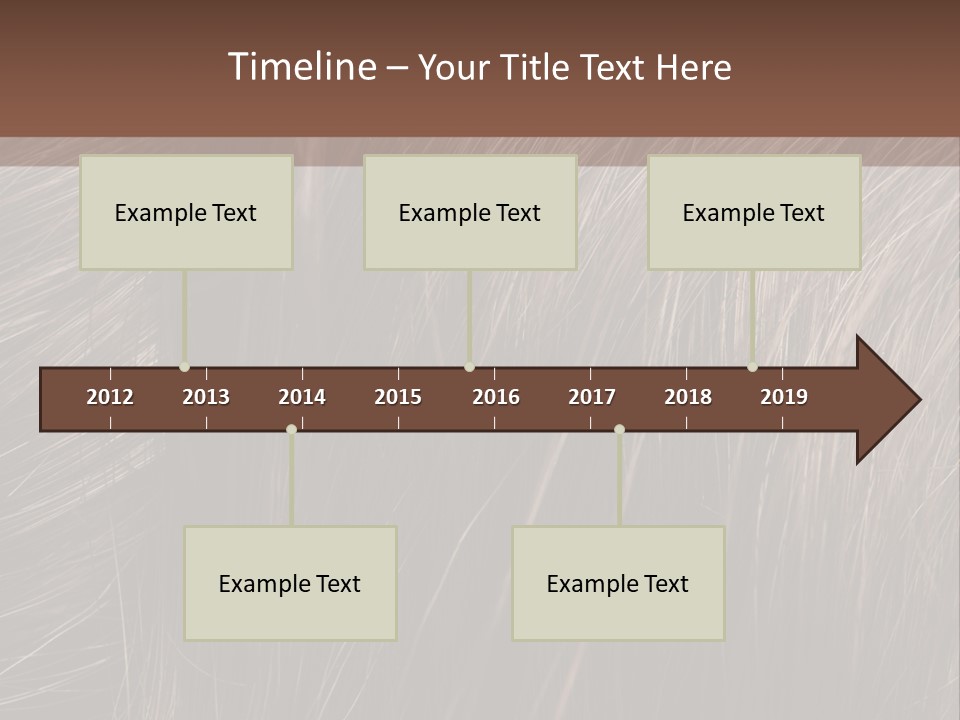 Timeline – Your Title Text Here

Example Text

Example Text

Example Text

2012 2013 2014 2015 2016 2017 2018 2019

Example Text

Example Text